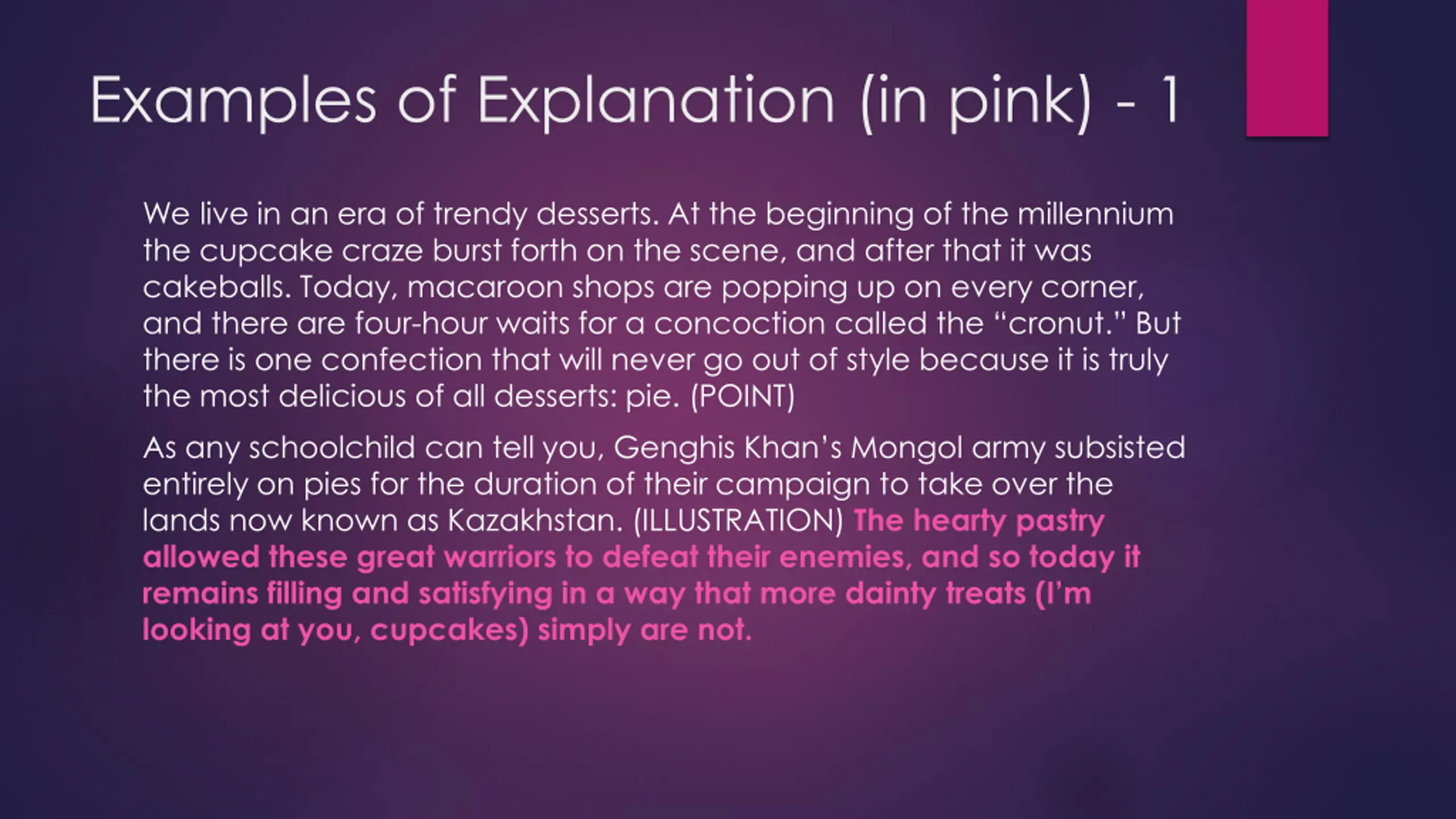 Examples of Explanation (in pink) - 1

We live in an era of trendy desserts. At the beginning of the millennium the cupcake craze burst forth on the scene, and after that it was cakeballs. Today, macaroon shops are popping up on every corner, and there are four-hour waits for a concoction called the “cronut.” But there is one confection that will never go out of style because it is truly the most delicious of all desserts: pie. (POINT)

As any schoolchild can tell you, Genghis Khan’s Mongol army subsisted entirely on pies for the duration of their campaign to take over the lands now known as Kazakhstan. (ILLUSTRATION) The hearty pastry allowed these great warriors to defeat their enemies, and so today it remains filling and satisfying in a way that more dainty treats (I’m looking at you, cupcakes) simply are not.